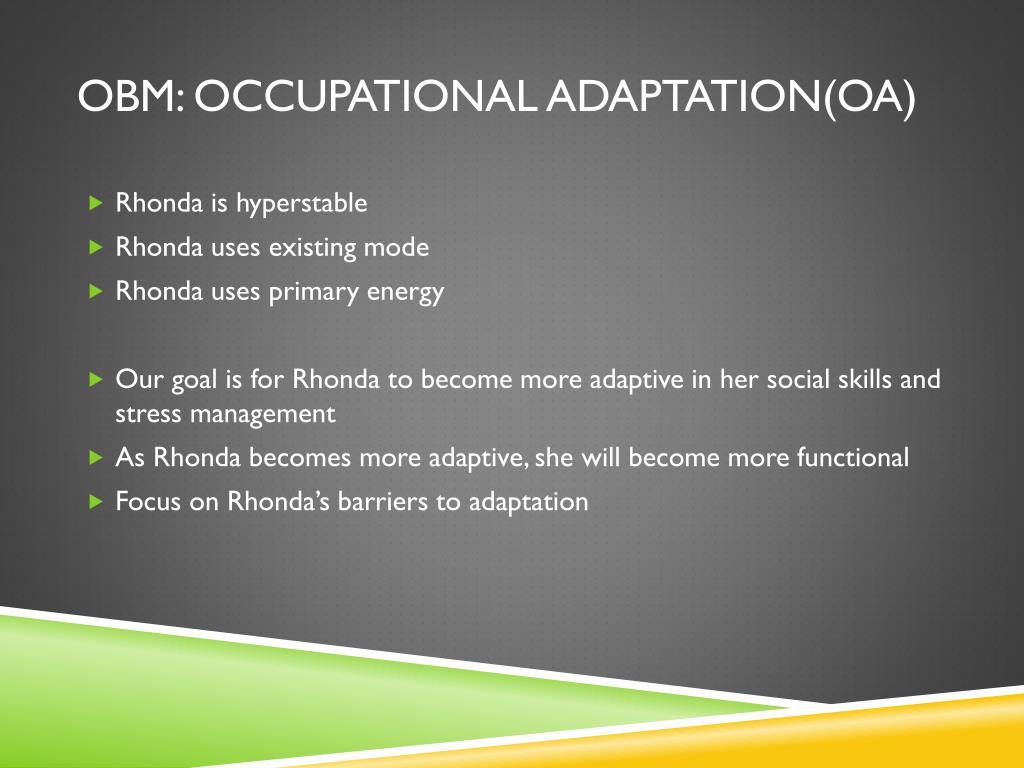 OBM: OCCUPATIONAL ADAPTATION(OA)

Rhonda is hyperstable
Rhonda uses existing mode
Rhonda uses primary energy

Our goal is for Rhonda to become more adaptive in her social skills and stress management
As Rhonda becomes more adaptive, she will become more functional
Focus on Rhonda's barriers to adaptation